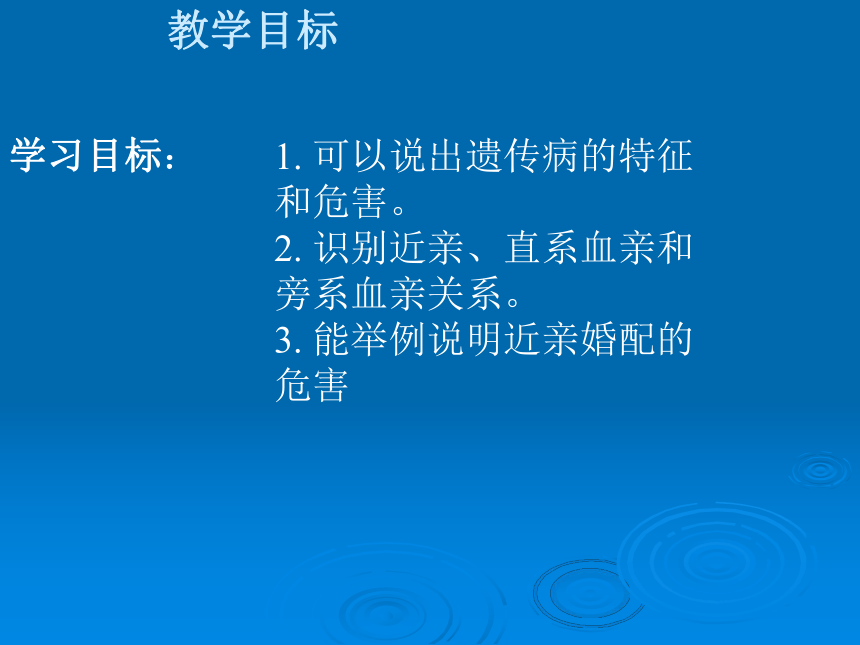 教学目标

学习目标：

1. 可以说出遗传病的特征和危害。
2. 识别近亲、直系血亲和旁系血亲关系。
3. 能举例说明近亲婚配的危害